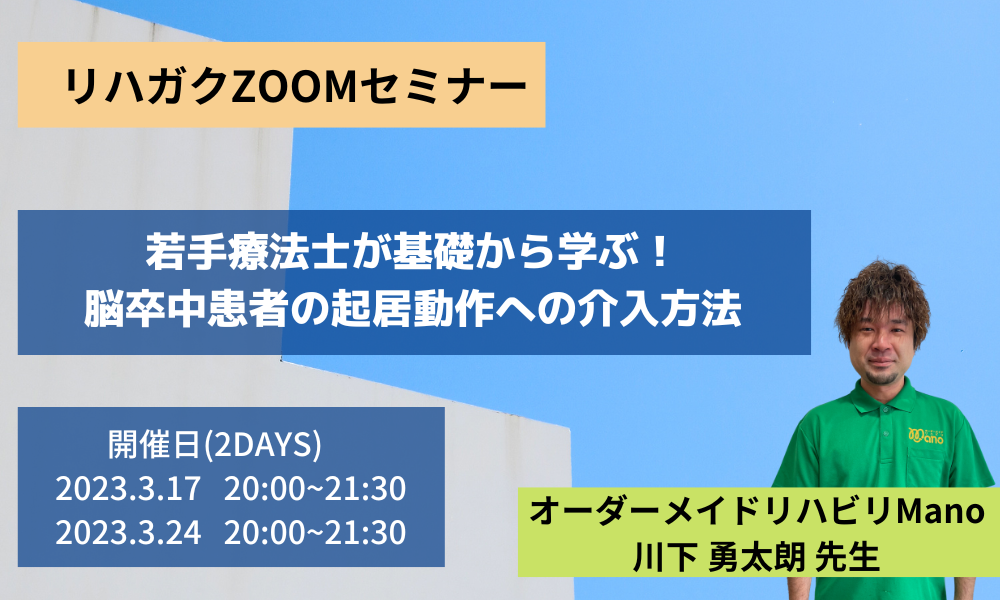 リハガクZOOMセミナー

若手療法士が基礎から学ぶ！
脳卒中患者の起居動作への介入方法

開催日(2DAYS)
2023.3.17 20:00~21:30
2023.3.24 20:00~21:30

Mano

オーダーメイドリハビリMano
川下 勇太朗 先生